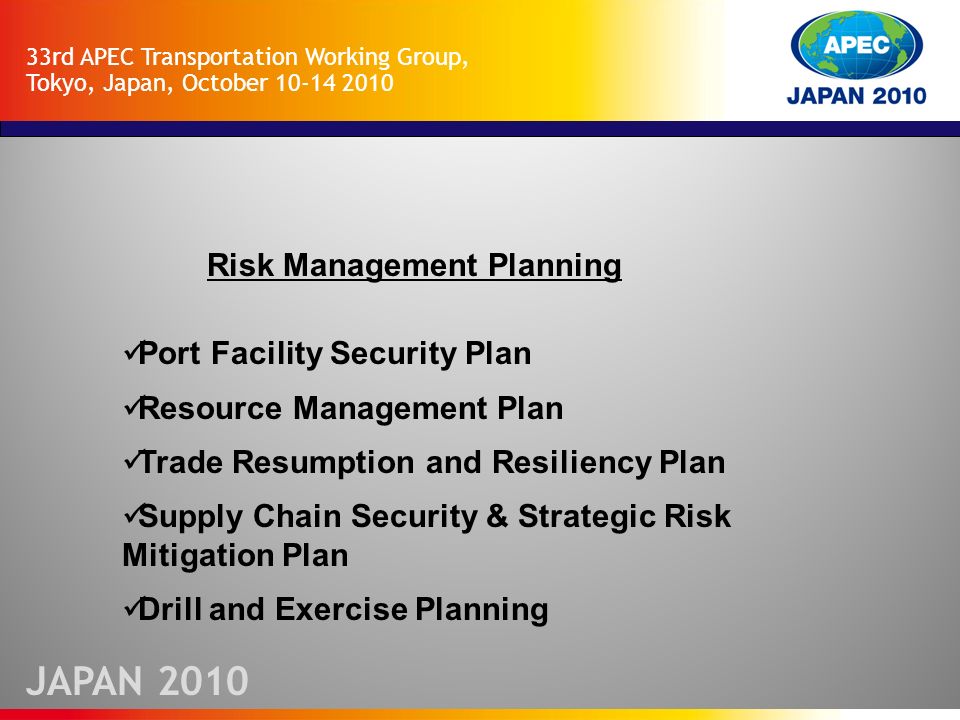 33rd APEC Transportation Working Group, Tokyo, Japan, October 10-14 2010

APEC
JAPAN 2010

Risk Management Planning

✓Port Facility Security Plan

✓Resource Management Plan

✓Trade Resumption and Resiliency Plan

✓Supply Chain Security & Strategic Risk Mitigation Plan

✓Drill and Exercise Planning

JAPAN 2010